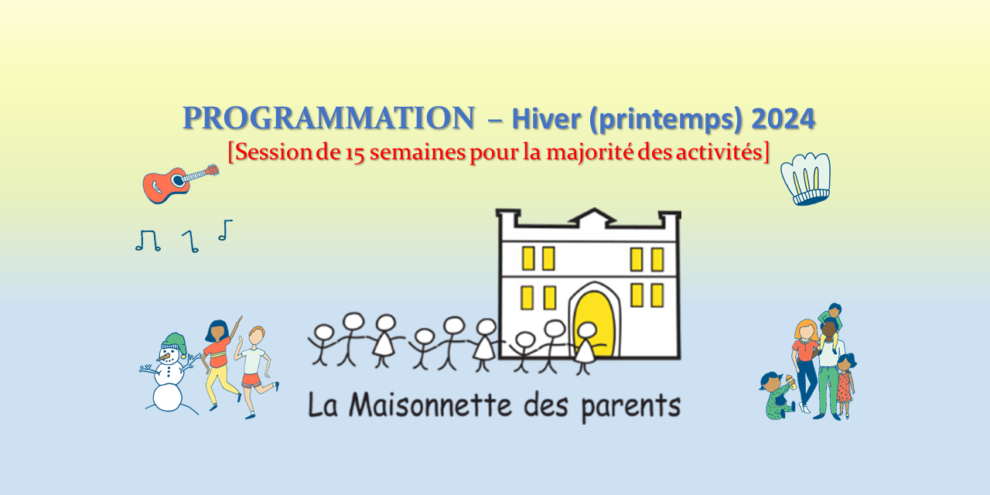 PROGRAMMATION – Hiver (printemps) 2024

[Session de 15 semaines pour la majorité des activités]

La Maisonnette des parents